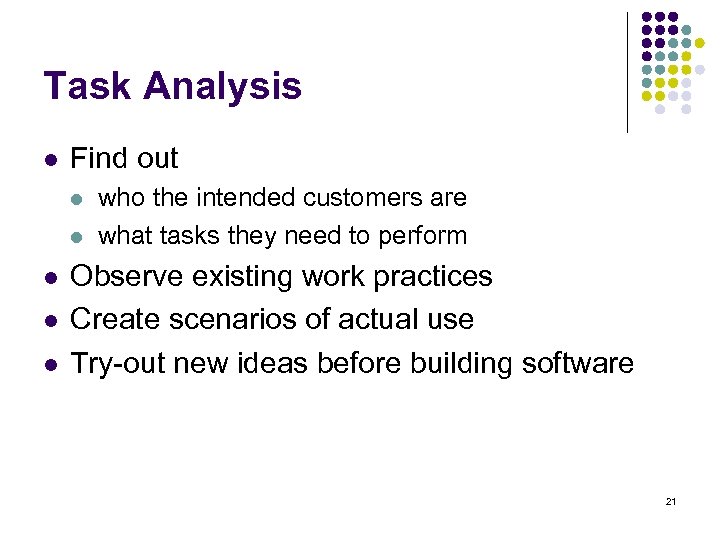 Task Analysis

- Find out
  - who the intended customers are
  - what tasks they need to perform
- Observe existing work practices
- Create scenarios of actual use
- Try-out new ideas before building software

21